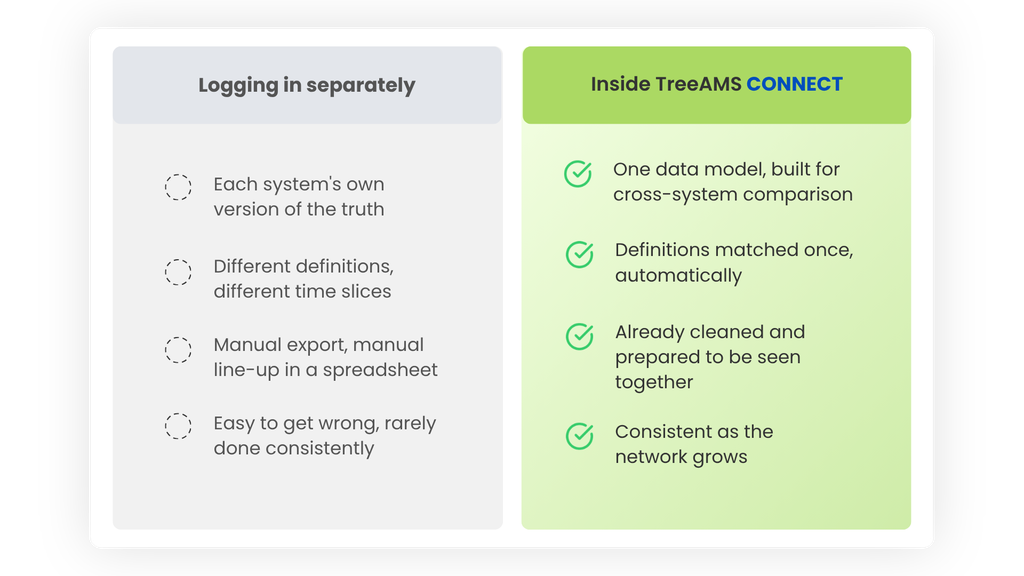 Logging in separately

Each system's own version of the truth

Different definitions, different time slices

Manual export, manual line-up in a spreadsheet

Easy to get wrong, rarely done consistently

Inside TreeAMS CONNECT

One data model, built for cross-system comparison

Definitions matched once, automatically

Already cleaned and prepared to be seen together

Consistent as the network grows